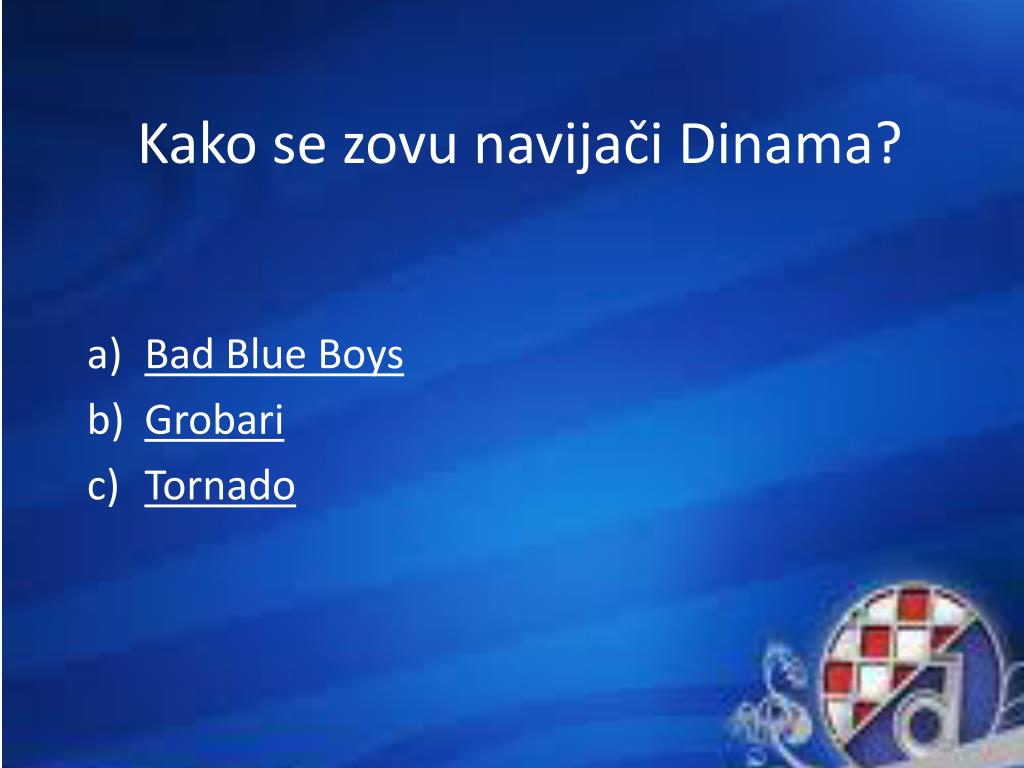 Kako se zovu navijači Dinama?

a) Bad Blue Boys
b) Grobari
c) Tornado